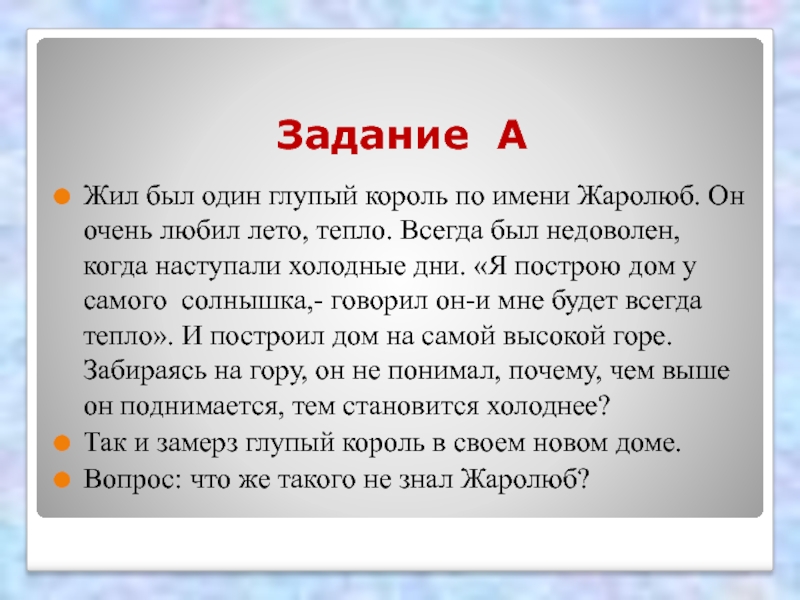 Задание А

Жил был один глупый король по имени Жаролюб. Он очень любил лето, тепло. Всегда был недоволен, когда наступали холодные дни. «Я построю дом у самого солнышка,- говорил он-и мне будет всегда тепло». И построил дом на самой высокой горе. Забираясь на гору, он не понимал, почему, чем выше он поднимается, тем становится холоднее?

Так и замерз глупый король в своем новом доме.

Вопрос: что же такого не знал Жаролюб?